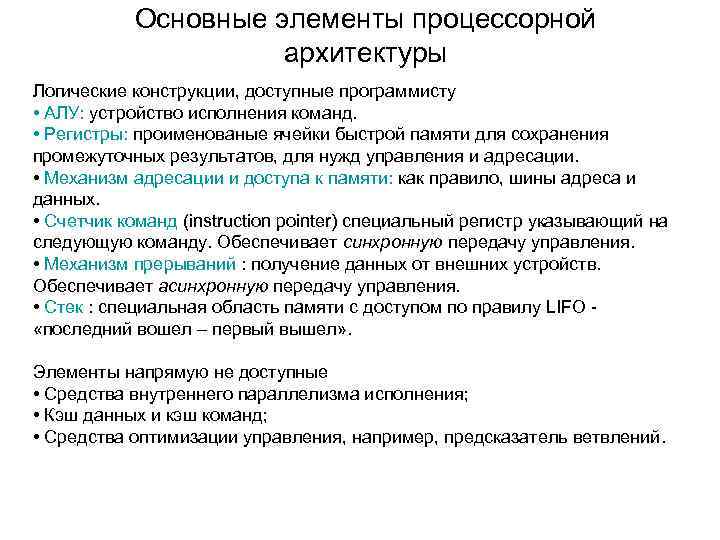 Основные элементы процессорной архитектуры

Логические конструкции, доступные программисту
• АЛУ: устройство исполнения команд.
• Регистры: проименованые ячейки быстрой памяти для сохранения промежуточных результатов, для нужд управления и адресации.
• Механизм адресации и доступа к памяти: как правило, шины адреса и данных.
• Счетчик команд (instruction pointer) специальный регистр указывающий на следующую команду. Обеспечивает синхронную передачу управления.
• Механизм прерываний : получение данных от внешних устройств. Обеспечивает асинхронную передачу управления.
• Стек : специальная область памяти с доступом по правилу LIFO - «последний вошел – первый вышел».

Элементы напрямую не доступные
• Средства внутреннего параллелизма исполнения;
• Кэш данных и кэш команд;
• Средства оптимизации управления, например, предсказатель ветвлений.